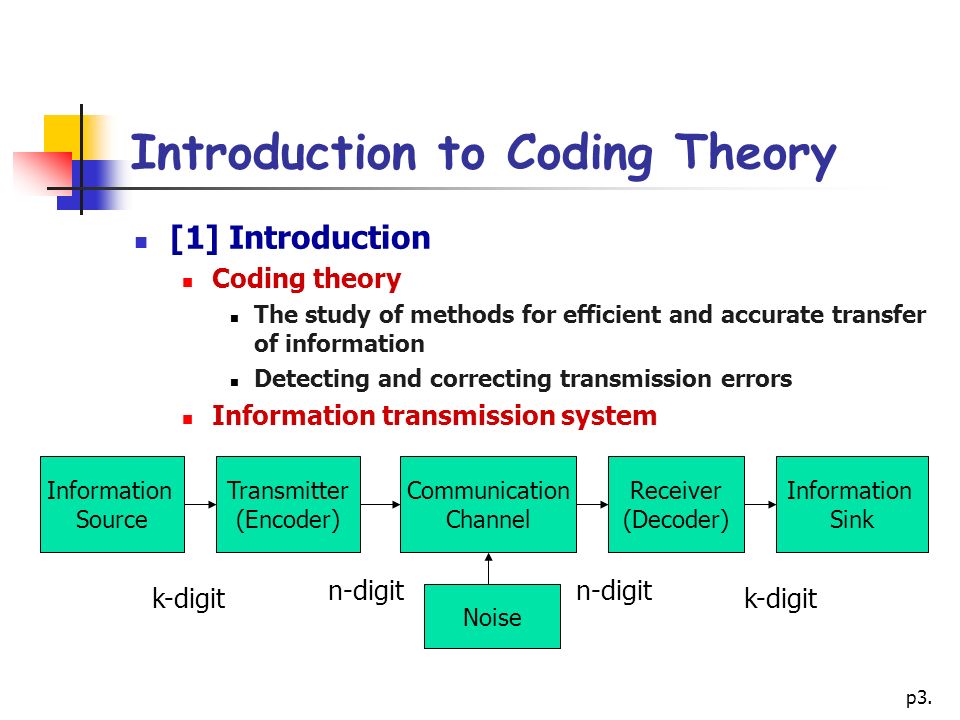 Introduction to Coding Theory

[1] Introduction

Coding theory

The study of methods for efficient and accurate transfer of information

Detecting and correcting transmission errors

Information transmission system

Information Source

Transmitter (Encoder)

Communication Channel

Receiver (Decoder)

Information Sink

k-digit

n-digit

Noise

n-digit

k-digit

p3.